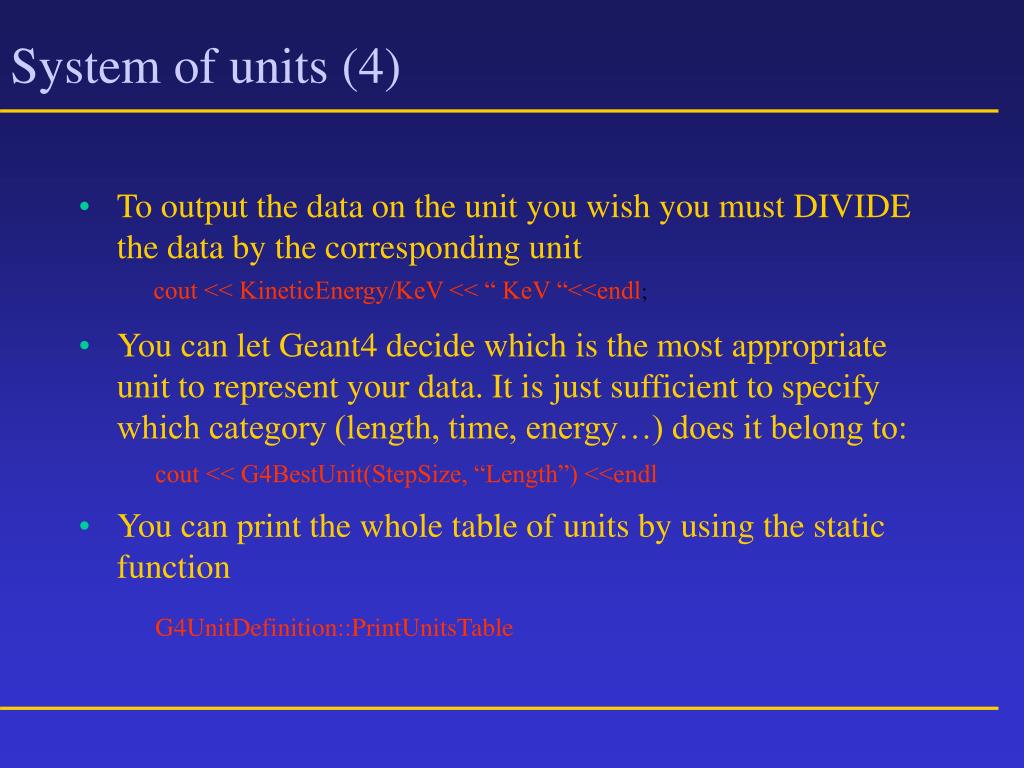 System of units (4)

• To output the data on the unit you wish you must DIVIDE the data by the corresponding unit

cout << KineticEnergy/KeV << “ KeV “<<endl;

• You can let Geant4 decide which is the most appropriate unit to represent your data. It is just sufficient to specify which category (length, time, energy…) does it belong to:

cout << G4BestUnit(StepSize, “Length”) <<endl

• You can print the whole table of units by using the static function

G4UnitDefinition::PrintUnitsTable